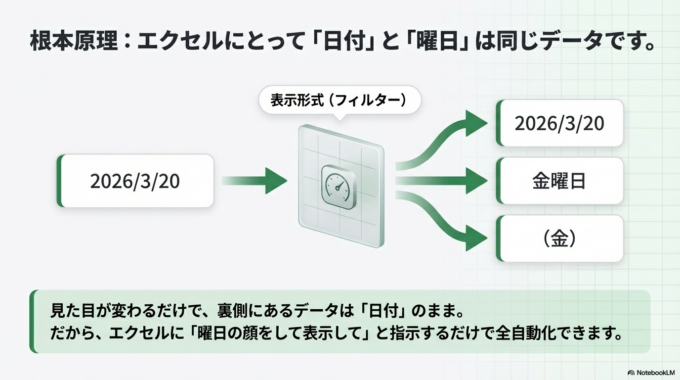 根本原理：エクセルにとって「日付」と「曜日」は同じデータです。

表示形式（フィルター）

2026/3/20

2026/3/20

金曜日

（金）

見た目が変わるだけで、裏側にあるデータは「日付」のまま。
だから、エクセルに「曜日の顔をして表示して」と指示するだけで全自動化できます。

NotebookLM